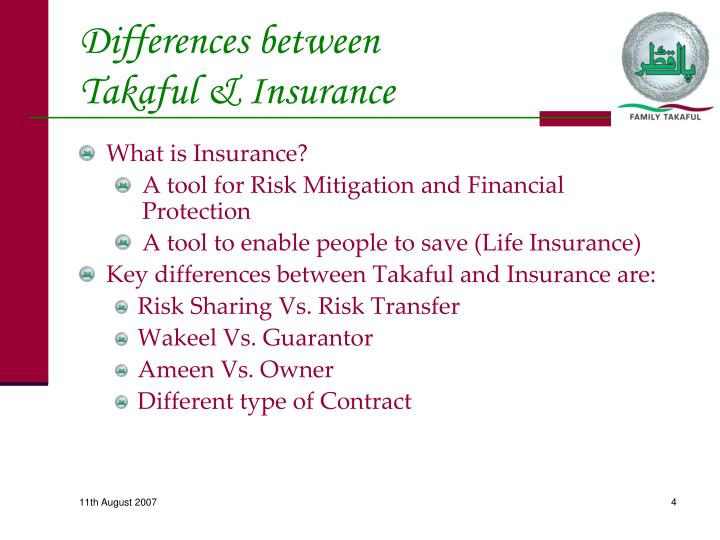 Differences between Takaful & Insurance

پاک قطر

FAMILY TAKAFUL

What is Insurance?

A tool for Risk Mitigation and Financial Protection

A tool to enable people to save (Life Insurance)

Key differences between Takaful and Insurance are:

Risk Sharing Vs. Risk Transfer

Wakeel Vs. Guarantor

Ameen Vs. Owner

Different type of Contract

11th August 2007

4